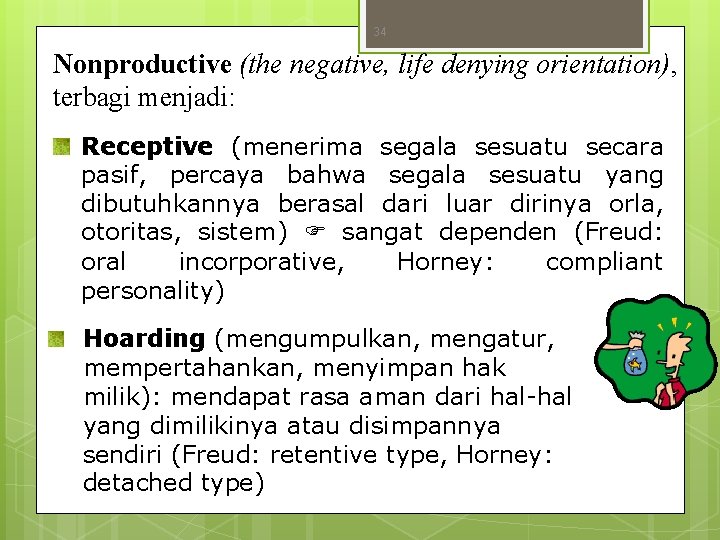 34

Nonproductive (the negative, life denying orientation), terbagi menjadi:

Receptive (menerima segala sesuatu secara pasif, percaya bahwa segala sesuatu yang dibutuhkannya berasal dari luar dirinya orla, otoritas, sistem) ☞ sangat dependen (Freud: oral incorporative, Horney: compliant personality)

Hoarding (mengumpulkan, mengatur, mempertahankan, menyimpan hak milik): mendapat rasa aman dari hal-hal yang dimilikinya atau disimpannya sendiri (Freud: retentive type, Horney: detached type)